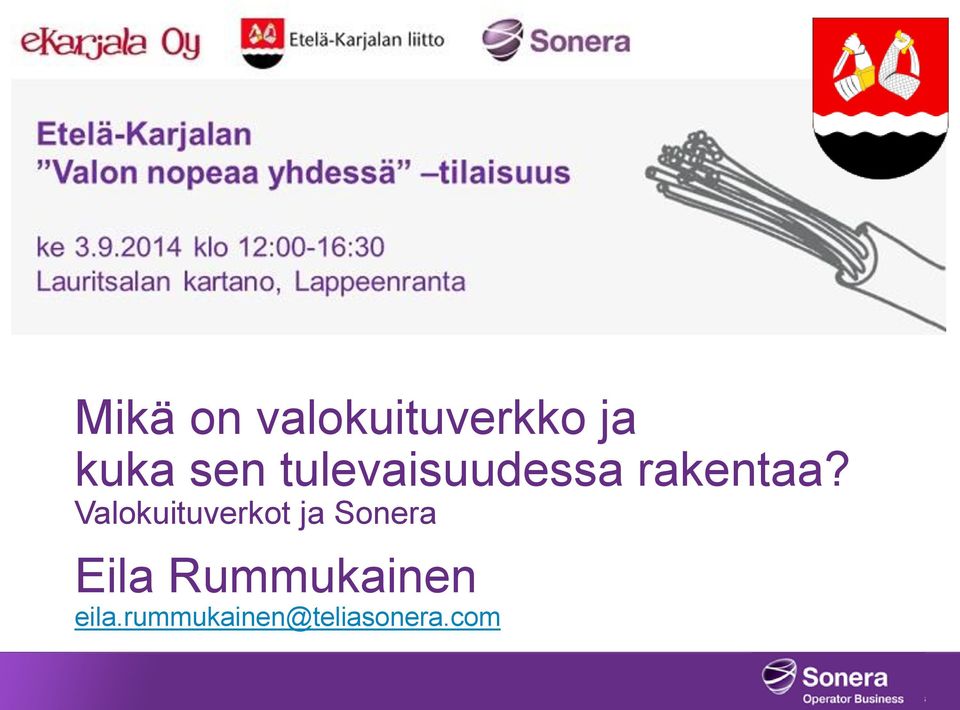 eKarjala Oy

Etelä-Karjalan liitto

Sonera

Etelä-Karjalan
”Valon nopeaa yhdessä” –tilaisuus

ke 3.9.2014 klo 12:00-16:30
Lauritsalan kartano, Lappeenranta

Mikä on valokuituverkko ja
kuka sen tulevaisuudessa rakentaa?
Valokuituverkot ja Sonera

Eila Rummukainen
eila.rummukainen@teliasonera.com

Sonera
Operator Business